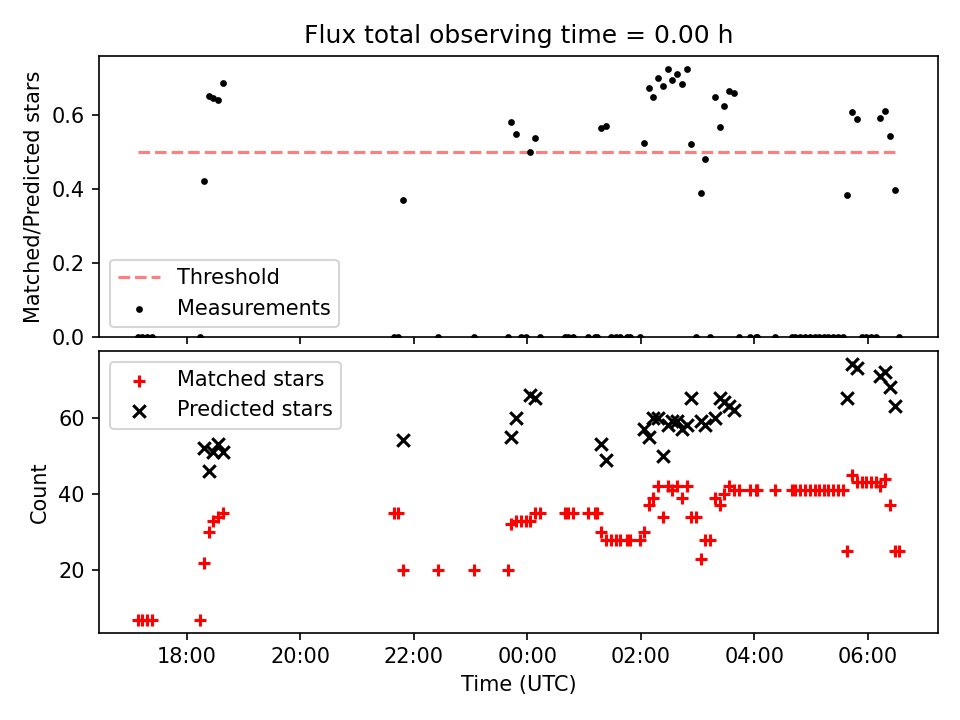 Flux total observing time = 0.00 h

Matched/Predicted stars

0.6
0.4
0.2
0.0

Threshold
Measurements

Matched stars
Predicted stars

Count

60
40
20

18:00
20:00
22:00
00:00
02:00
04:00
06:00

Time (UTC)